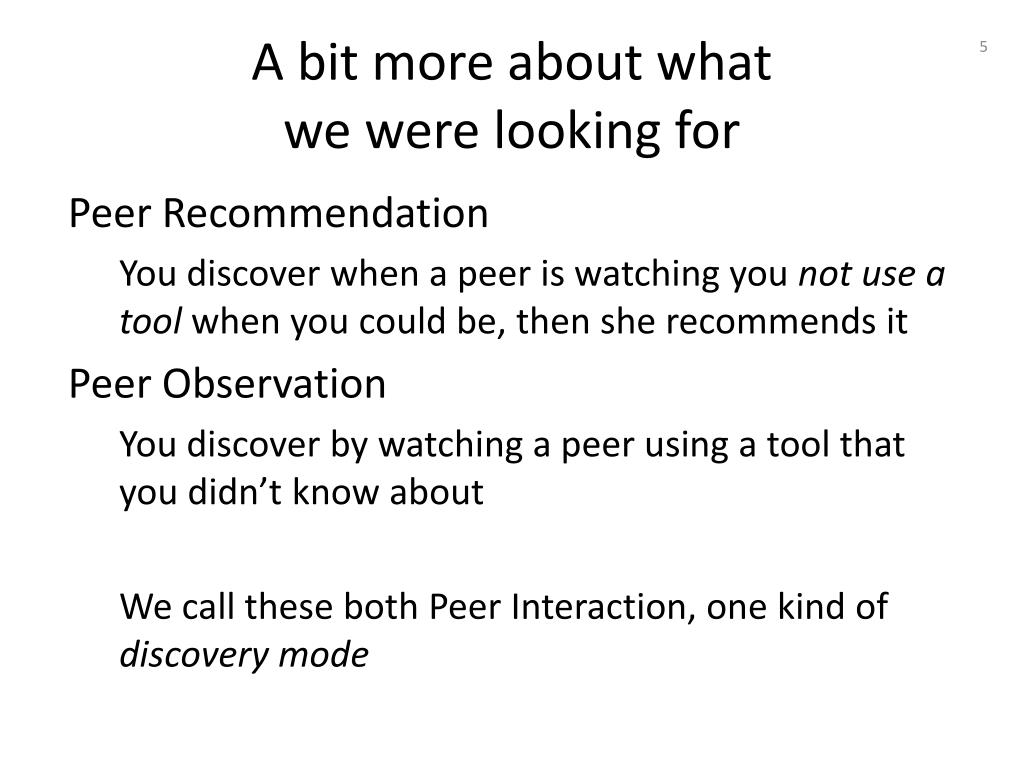 5

A bit more about what
we were looking for

Peer Recommendation

You discover when a peer is watching you not use a tool when you could be, then she recommends it

Peer Observation

You discover by watching a peer using a tool that you didn’t know about

We call these both Peer Interaction, one kind of discovery mode